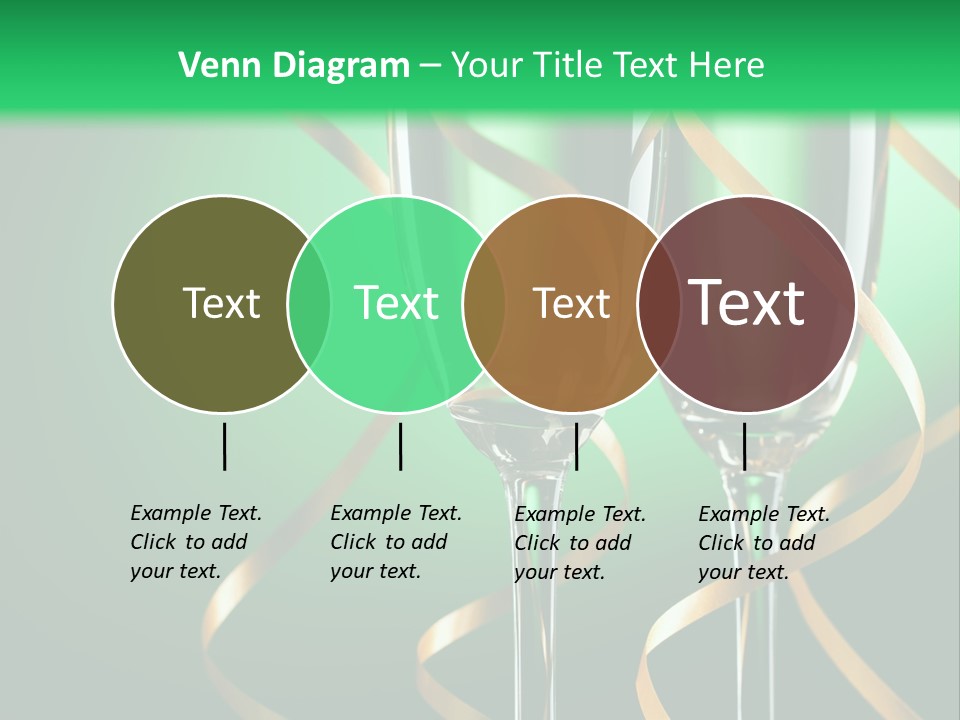 Venn Diagram – Your Title Text Here

Text

Text

Text

Text

Example Text. Click to add your text.

Example Text. Click to add your text.

Example Text. Click to add your text.

Example Text. Click to add your text.